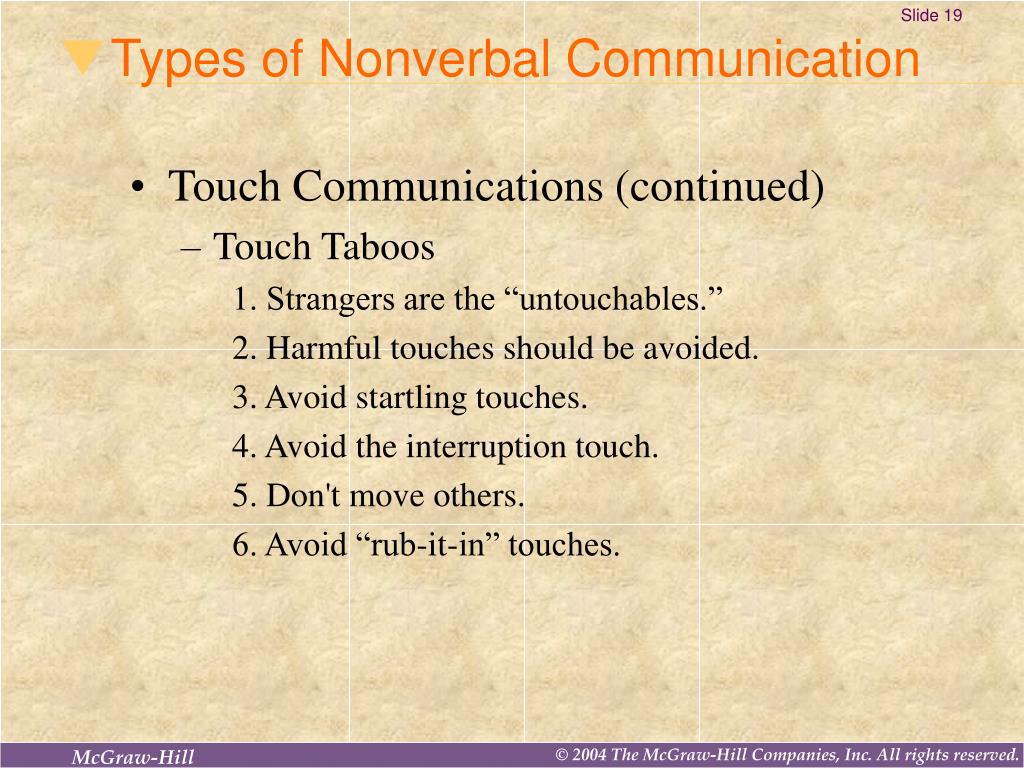 Slide 19

Types of Nonverbal Communication

• Touch Communications (continued)
– Touch Taboos
1. Strangers are the “untouchables.”
2. Harmful touches should be avoided.
3. Avoid startling touches.
4. Avoid the interruption touch.
5. Don't move others.
6. Avoid “rub-it-in” touches.

McGraw-Hill

© 2004 The McGraw-Hill Companies, Inc. All rights reserved.